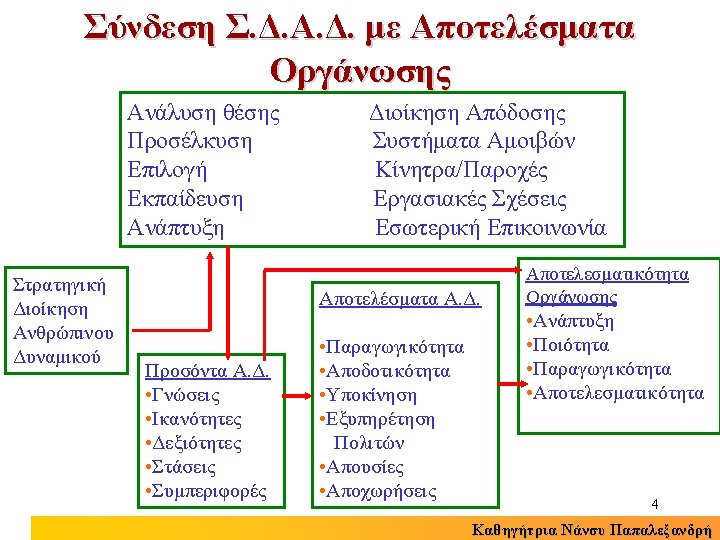 Σύνδεση Σ.Δ.Α.Δ. με Αποτελέσματα Οργάνωσης

Ανάλυση θέσης
Προσέλκυση
Επιλογή
Εκπαίδευση
Ανάπτυξη

Διοίκηση Απόδοσης
Συστήματα Αμοιβών
Κίνητρα/Παροχές
Εργασιακές Σχέσεις
Εσωτερική Επικοινωνία

Στρατηγική Διοίκηση Ανθρώπινου Δυναμικού

Προσόντα Α.Δ.
•Γνώσεις
•Ικανότητες
•Δεξιότητες
•Στάσεις
•Συμπεριφορές

Αποτελέσματα Α.Δ.
•Παραγωγικότητα
•Αποδοτικότητα
•Υποκίνηση
•Εξυπηρέτηση Πολιτών
•Απουσίες
•Αποχωρήσεις

Αποτελεσματικότητα Οργάνωσης
•Ανάπτυξη
•Ποιότητα
•Παραγωγικότητα
•Αποτελεσματικότητα

4

Καθηγήτρια Νάνσυ Παπαλεξανδρή